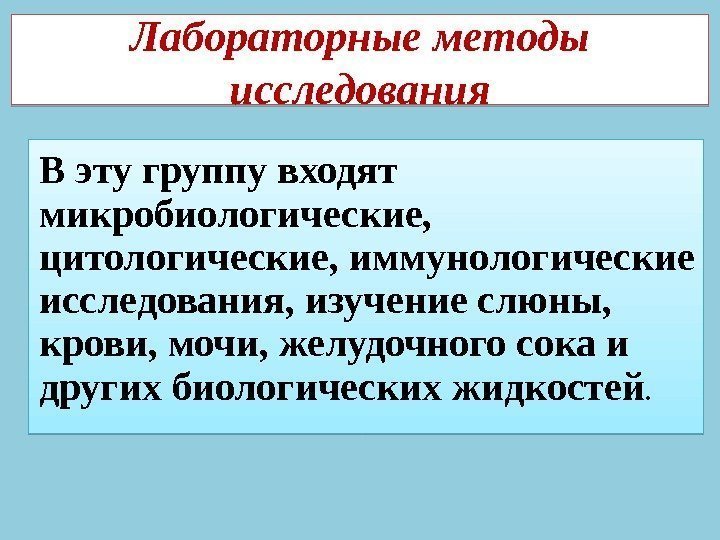 Лабораторные методы исследования

В эту группу входят микробиологические, цитологические, иммунологические исследования, изучение слюны, крови, мочи, желудочного сока и других биологических жидкостей.